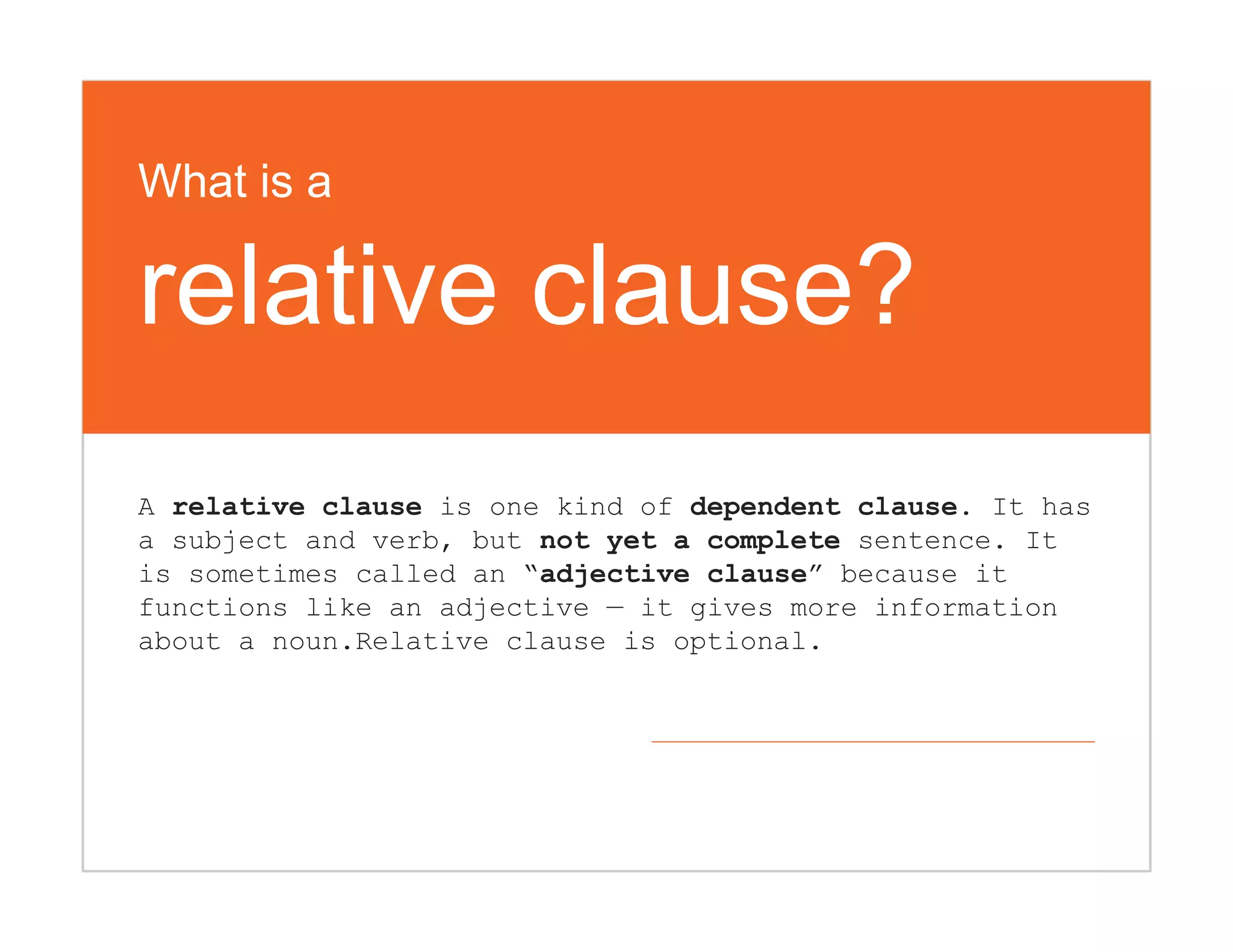 What is a

relative clause?

A relative clause is one kind of dependent clause. It has a subject and verb, but not yet a complete sentence. It is sometimes called an “adjective clause” because it functions like an adjective — it gives more information about a noun.Relative clause is optional.